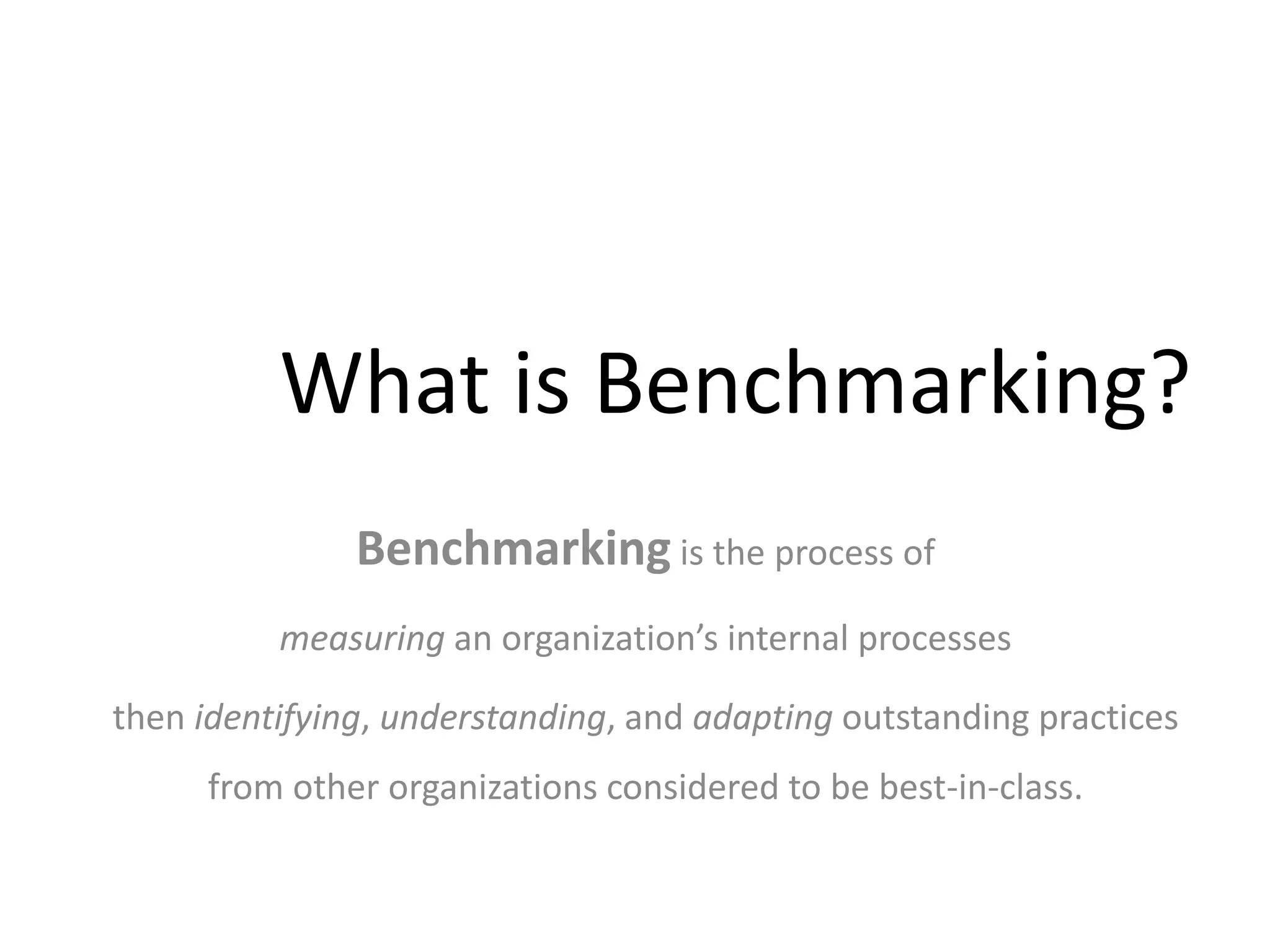 What is Benchmarking?

Benchmarking is the process of

measuring an organization’s internal processes

then identifying, understanding, and adapting outstanding practices

from other organizations considered to be best-in-class.